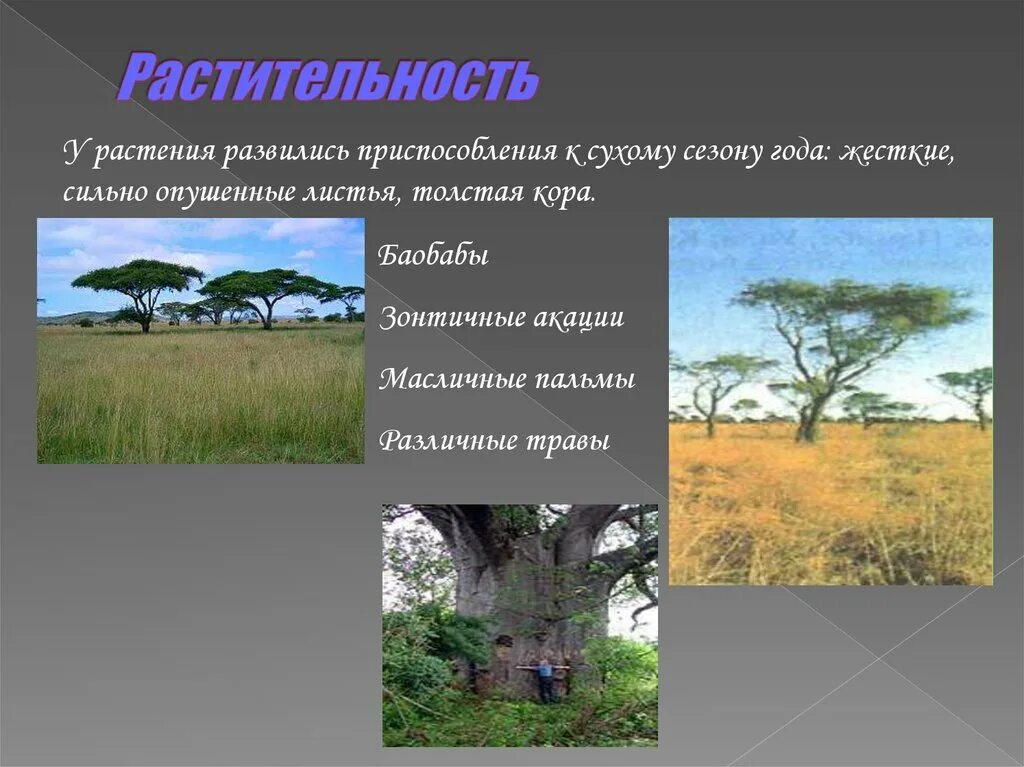 Растительность

У растения развились приспособления к сухому сезону года: жесткие, сильно опушенные листья, толстая кора.

Баобабы

Зонтичные акации

Масличные пальмы

Различные травы